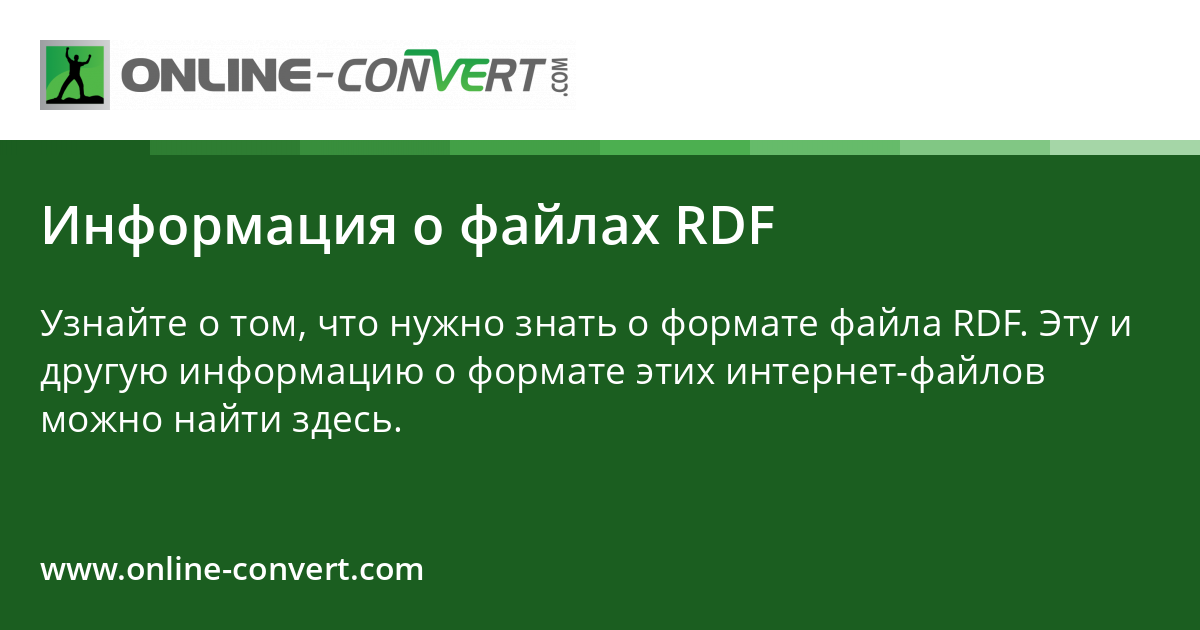 ONLINE-CONVERT.COM

Информация о файлах RDF

Узнайте о том, что нужно знать о формате файла RDF. Эту и другую информацию о формате этих интернет-файлов можно найти здесь.

www.online-convert.com